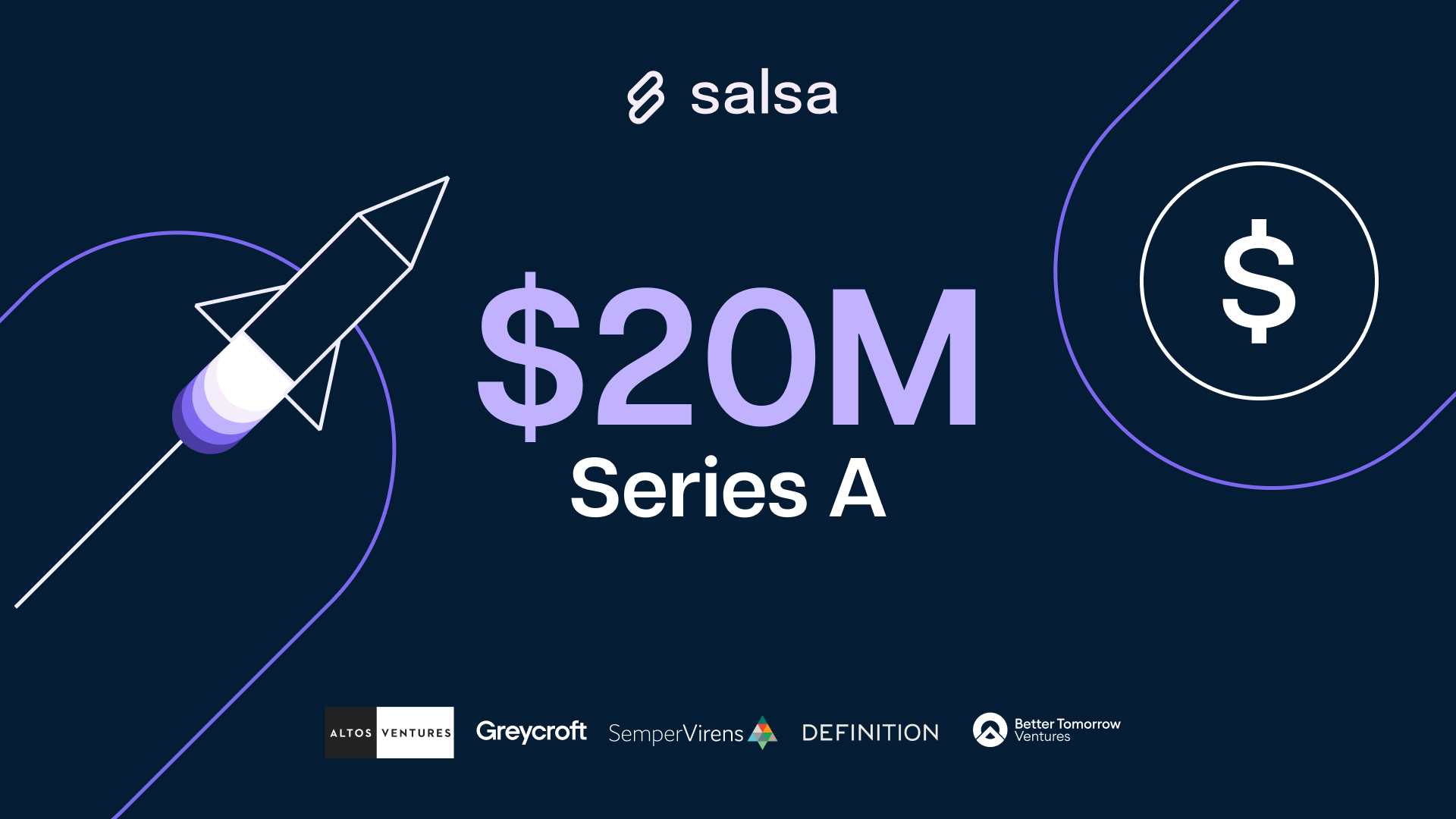 salsa

$20M
Series A

$

ALTOS VENTURES Greycroft SemperVirens DEFINITION Better Tomorrow Ventures